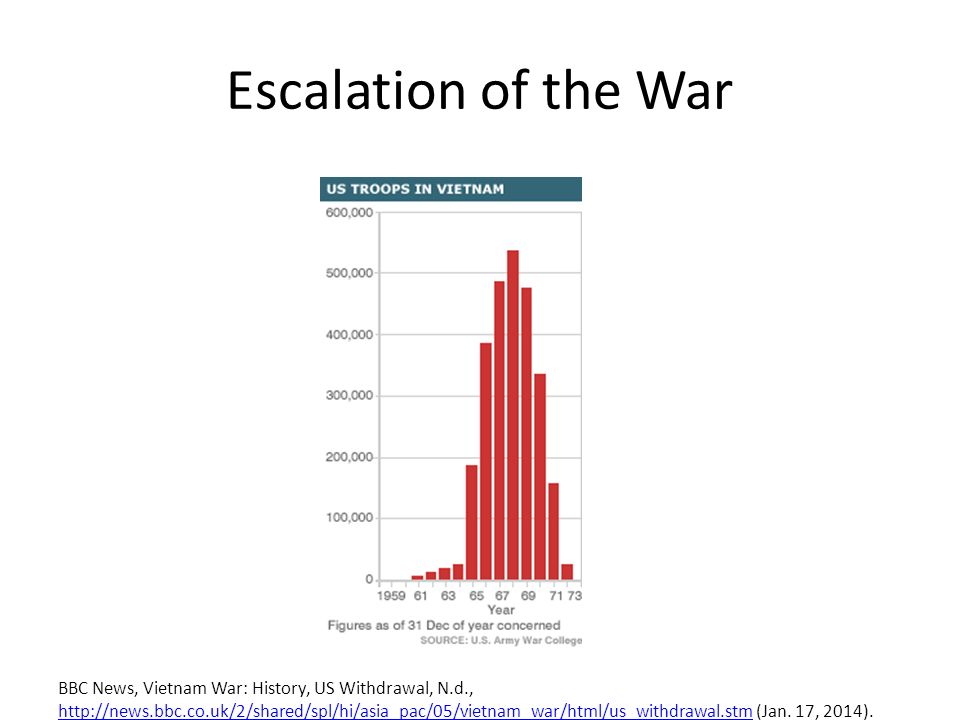 Escalation of the War

US TROOPS IN VIETNAM

600,000
500,000
400,000
300,000
200,000
100,000
0

1959 61 63 65 67 69 71 73
Year

Figures as of 31 Dec of year concerned
SOURCE: U.S. Army War College

BBC News, Vietnam War: History, US Withdrawal, N.d., http://news.bbc.co.uk/2/shared/spl/hi/asia_pac/05/vietnam_war/html/us_withdrawal.stm (Jan. 17, 2014).